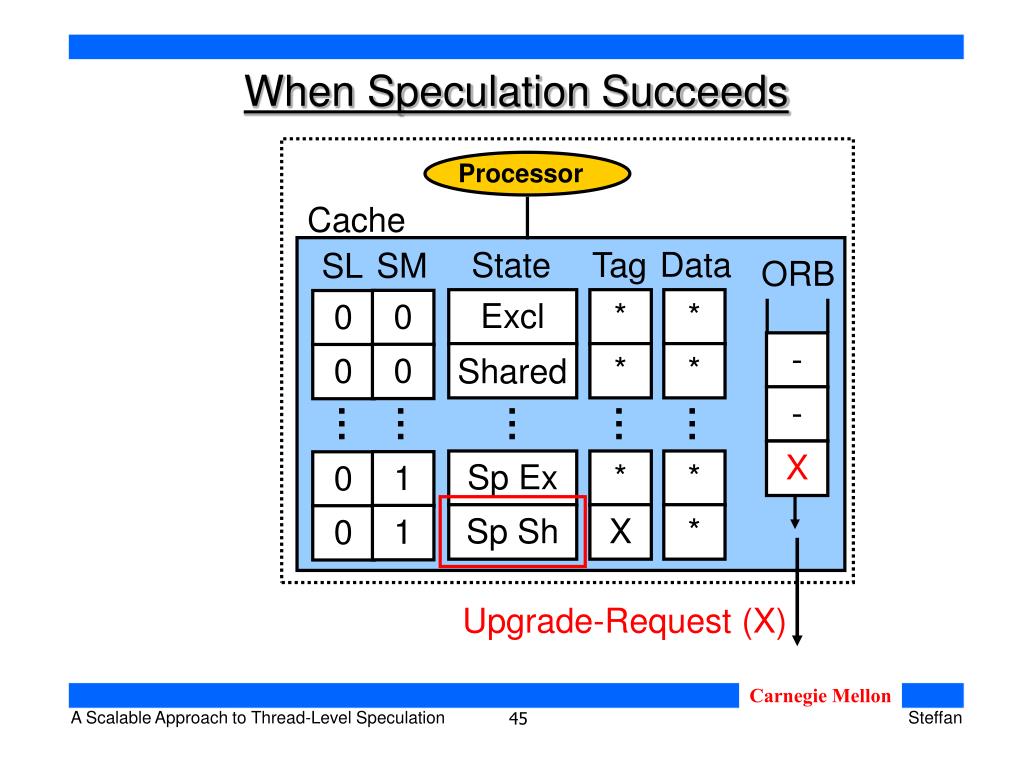 When Speculation Succeeds

Processor

Cache

| SL | SM | State | Tag | Data |
|---|---|---|---|---|
| 0 | 0 | Excl | * | * |
| 0 | 0 | Shared | * | * |
| ⋮ | ⋮ | ⋮ | ⋮ | ⋮ |
| 0 | 1 | Sp Ex | * | * |
| 0 | 1 | Sp Sh | X | * |

ORB

-

-

X

Upgrade-Request (X)

Carnegie Mellon

A Scalable Approach to Thread-Level Speculation 45 Steffan